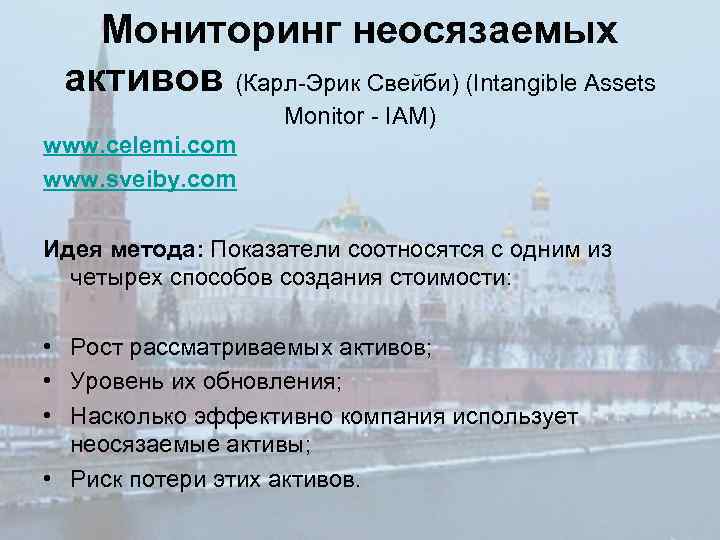 Мониторинг неосязаемых активов (Карл-Эрик Свейби) (Intangible Assets Monitor - IAM)

www.celemi.com
www.sveiby.com

Идея метода: Показатели соотносятся с одним из четырех способов создания стоимости:

• Рост рассматриваемых активов;
• Уровень их обновления;
• Насколько эффективно компания использует неосязаемые активы;
• Риск потери этих активов.